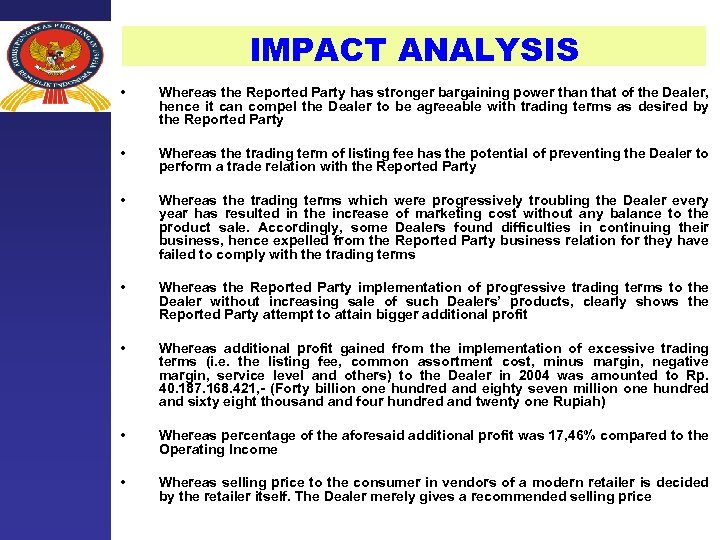 KOMISI PENGAWAS PERSAINGAN USAHA REPUBLIK INDONESIA

IMPACT ANALYSIS

• Whereas the Reported Party has stronger bargaining power than that of the Dealer, hence it can compel the Dealer to be agreeable with trading terms as desired by the Reported Party

• Whereas the trading term of listing fee has the potential of preventing the Dealer to perform a trade relation with the Reported Party

• Whereas the trading terms which were progressively troubling the Dealer every year has resulted in the increase of marketing cost without any balance to the product sale. Accordingly, some Dealers found difficulties in continuing their business, hence expelled from the Reported Party business relation for they have failed to comply with the trading terms

• Whereas the Reported Party implementation of progressive trading terms to the Dealer without increasing sale of such Dealers' products, clearly shows the Reported Party attempt to attain bigger additional profit

• Whereas additional profit gained from the implementation of excessive trading terms (i.e. the listing fee, common assortment cost, minus margin, negative margin, service level and others) to the Dealer in 2004 was amounted to Rp. 40.187.168.421,- (Forty billion one hundred and eighty seven million one hundred and sixty eight thousand and four hundred and twenty one Rupiah)

• Whereas percentage of the aforesaid additional profit was 17,46% compared to the Operating Income

• Whereas selling price to the consumer in vendors of a modern retailer is decided by the retailer itself. The Dealer merely gives a recommended selling price